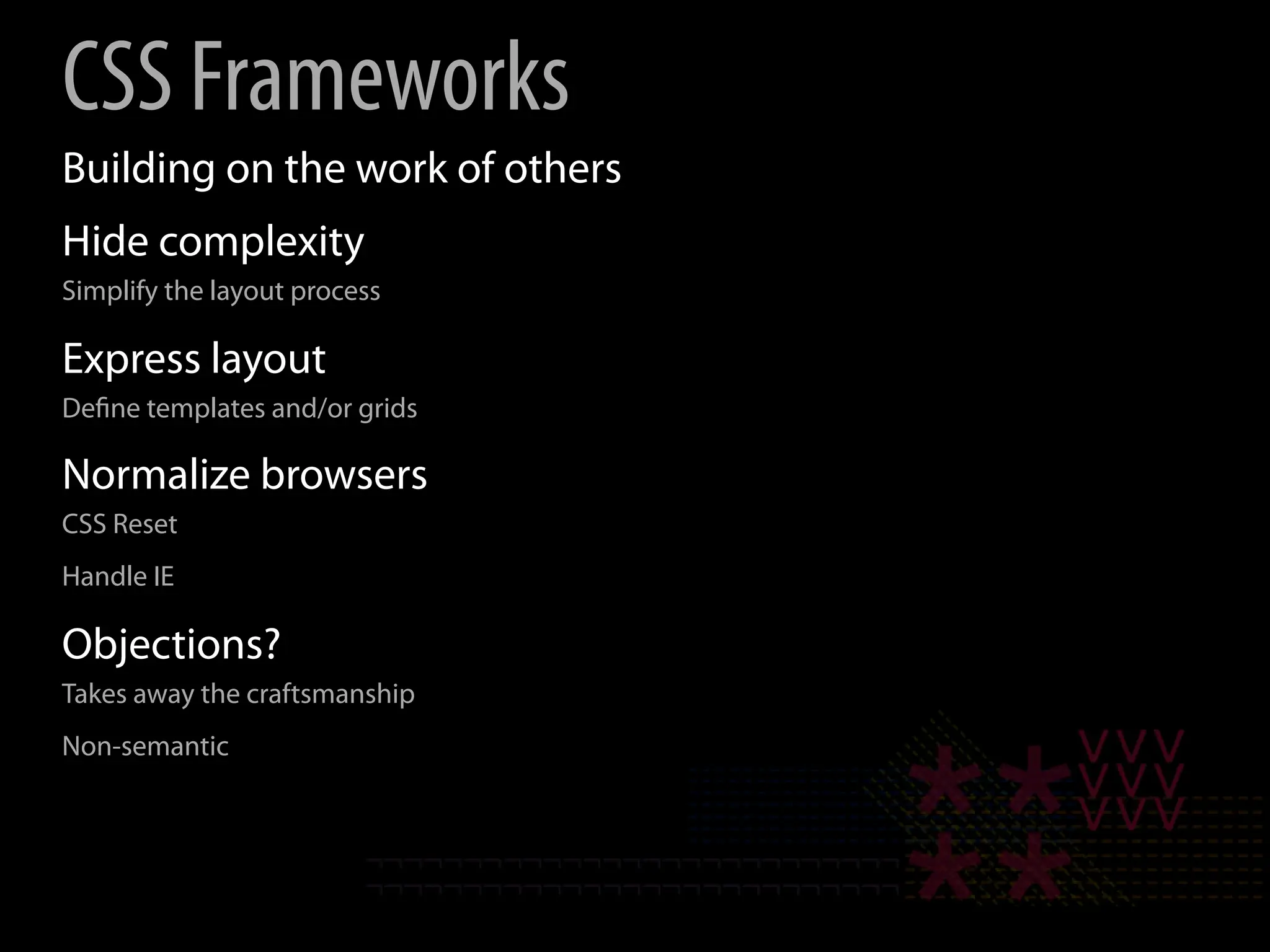 CSS Frameworks

Building on the work of others

Hide complexity

Simplify the layout process

Express layout

Define templates and/or grids

Normalize browsers

CSS Reset

Handle IE

Objections?

Takes away the craftsmanship

Non-semantic